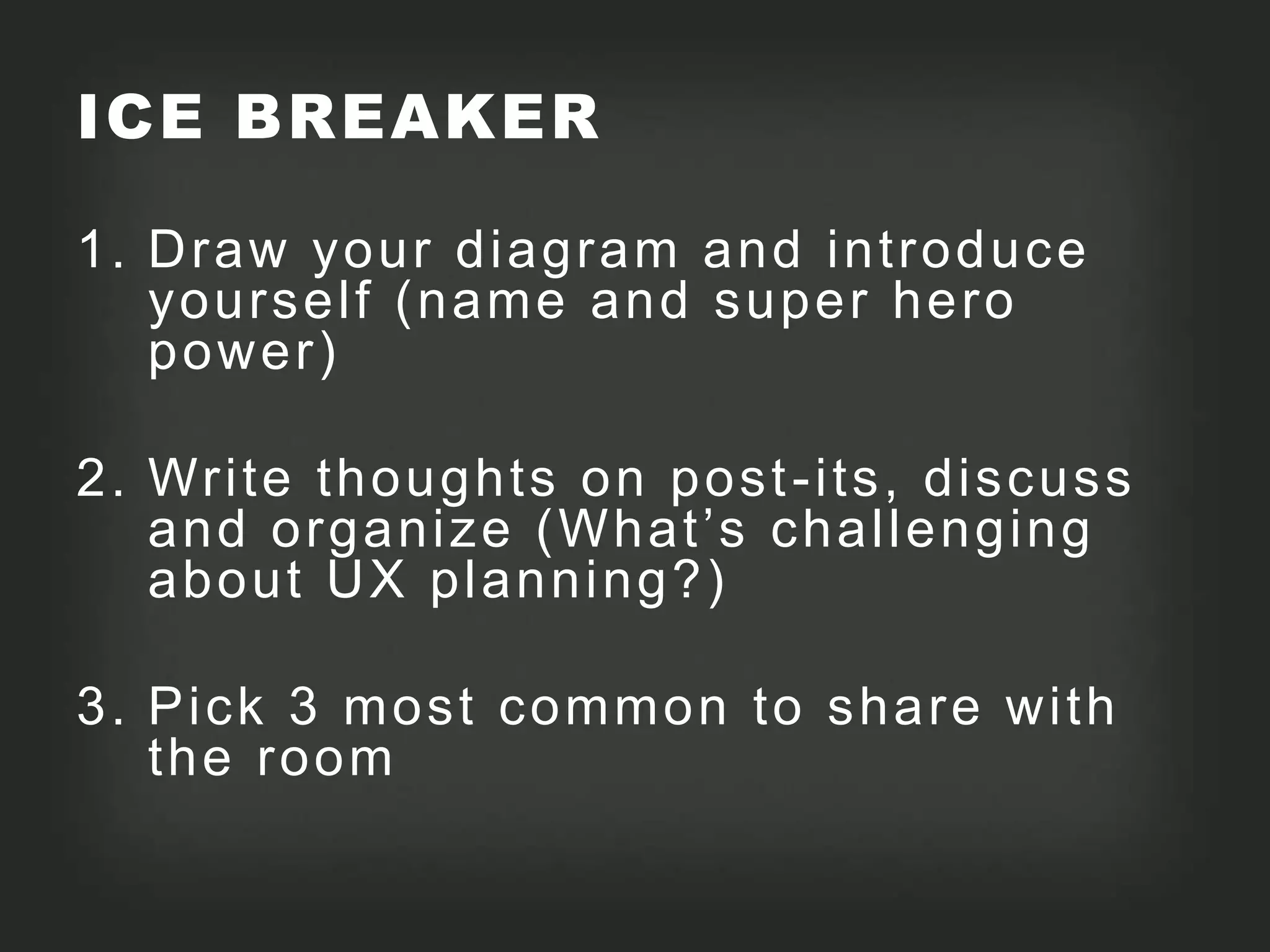 ICE BREAKER

1. Draw your diagram and introduce yourself (name and super hero power)

2. Write thoughts on post-its, discuss and organize (What’s challenging about UX planning?)

3. Pick 3 most common to share with the room